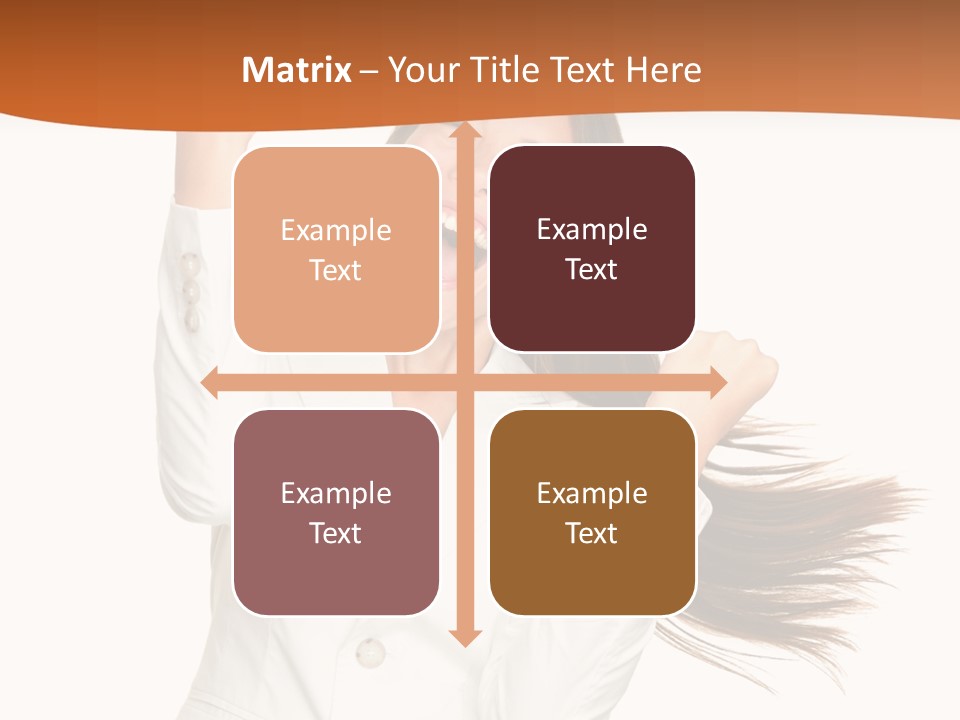 Matrix – Your Title Text Here

Example Text

Example Text

Example Text

Example Text